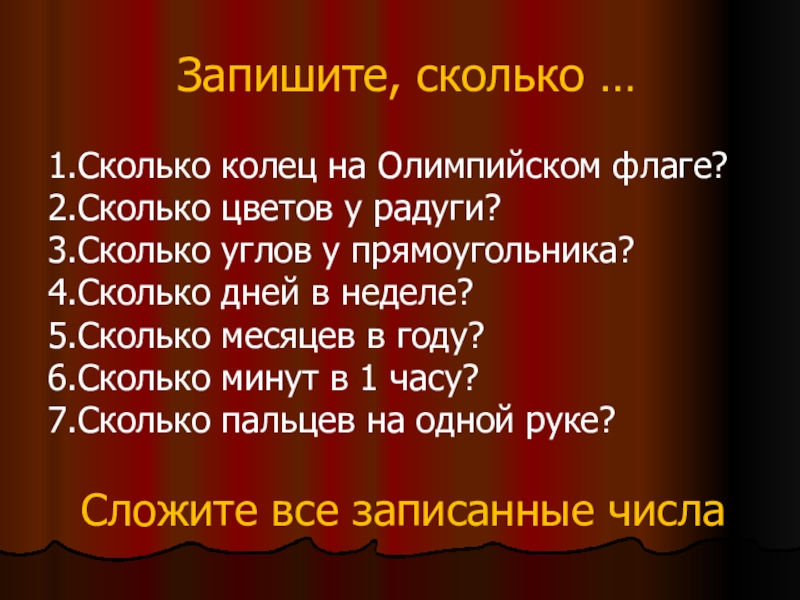 Запишите, сколько …

1.Сколько колец на Олимпийском флаге?
2.Сколько цветов у радуги?
3.Сколько углов у прямоугольника?
4.Сколько дней в неделе?
5.Сколько месяцев в году?
6.Сколько минут в 1 часу?
7.Сколько пальцев на одной руке?

Сложите все записанные числа